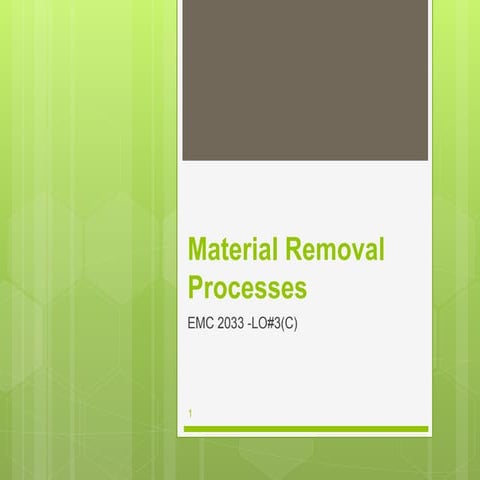 Material Removal Processes

EMC 2033 -LO#3(C)

1